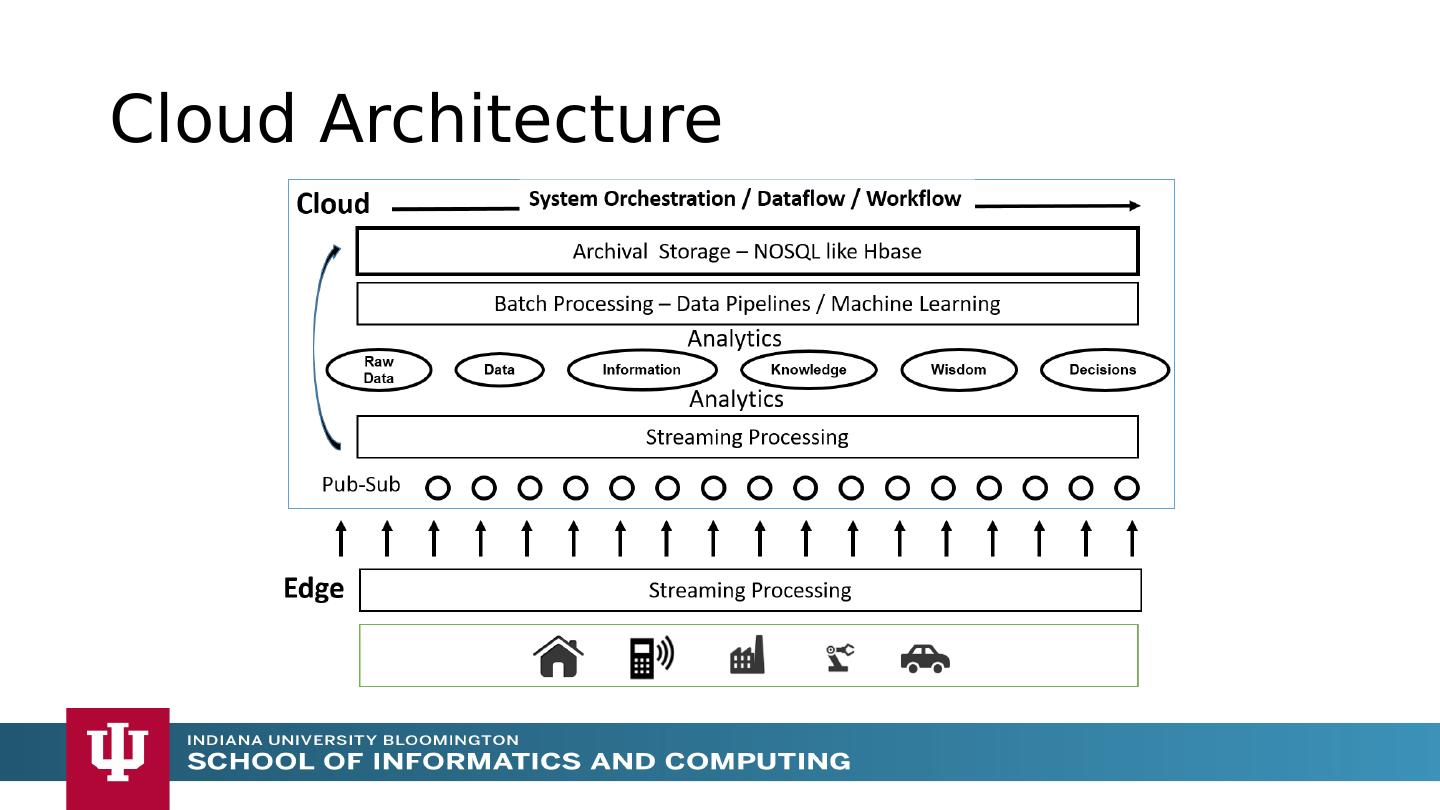 Cloud Architecture

Cloud System Orchestration / Dataflow / Workflow

Archival Storage – NOSQL like Hbase

Batch Processing – Data Pipelines / Machine Learning

Analytics

Raw Data Data Information Knowledge Wisdom Decisions

Analytics

Streaming Processing

Pub-Sub

Edge Streaming Processing

INDIANA UNIVERSITY BLOOMINGTON
SCHOOL OF INFORMATICS AND COMPUTING